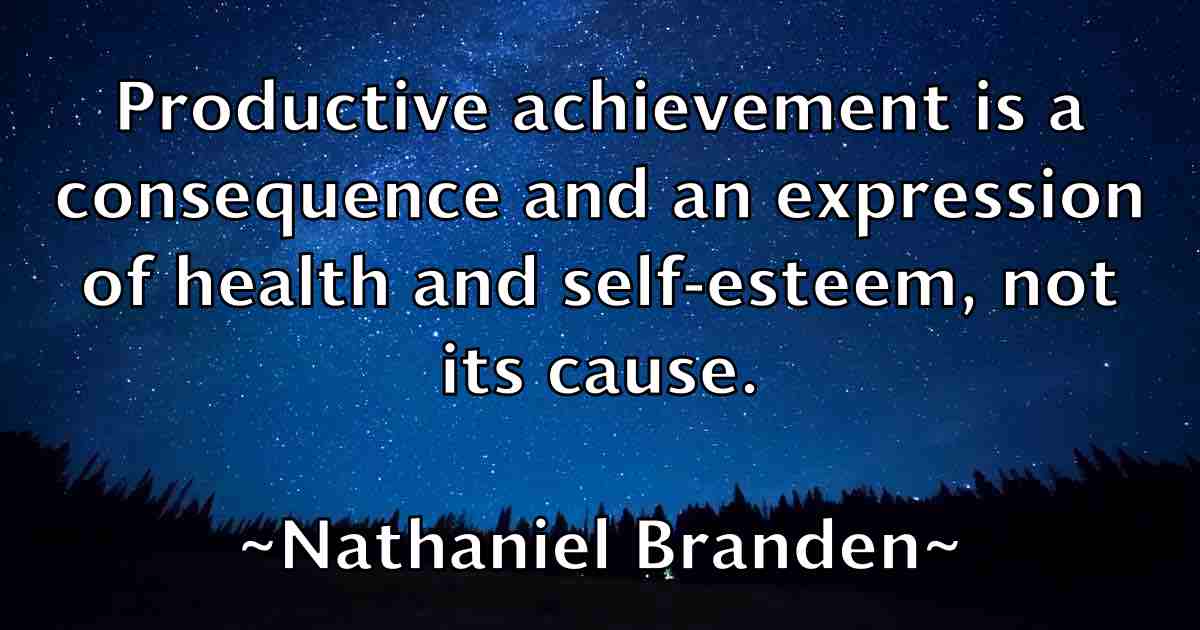 Productive achievement is a consequence and an expression of health and self-esteem, not its cause.

~Nathaniel Branden~